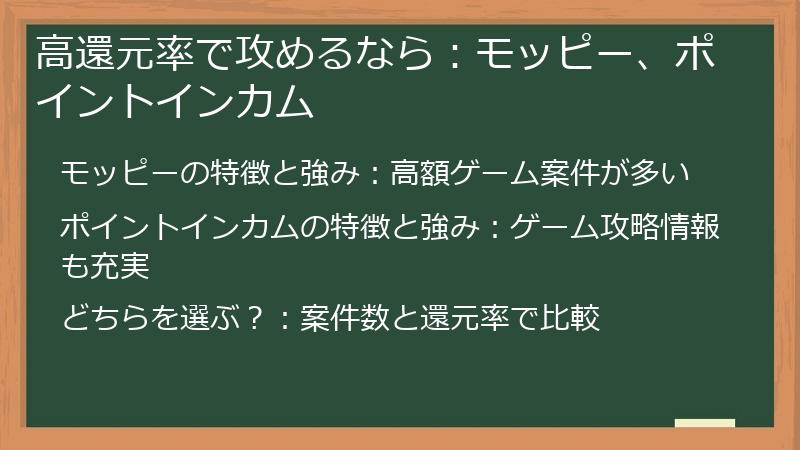 高還元率で攻めるなら：モッピー、ポイントインカム

モッピーの特徴と強み：高額ゲーム案件が多い

ポイントインカムの特徴と強み：ゲーム攻略情報も充実

どちらを選ぶ？：案件数と還元率で比較